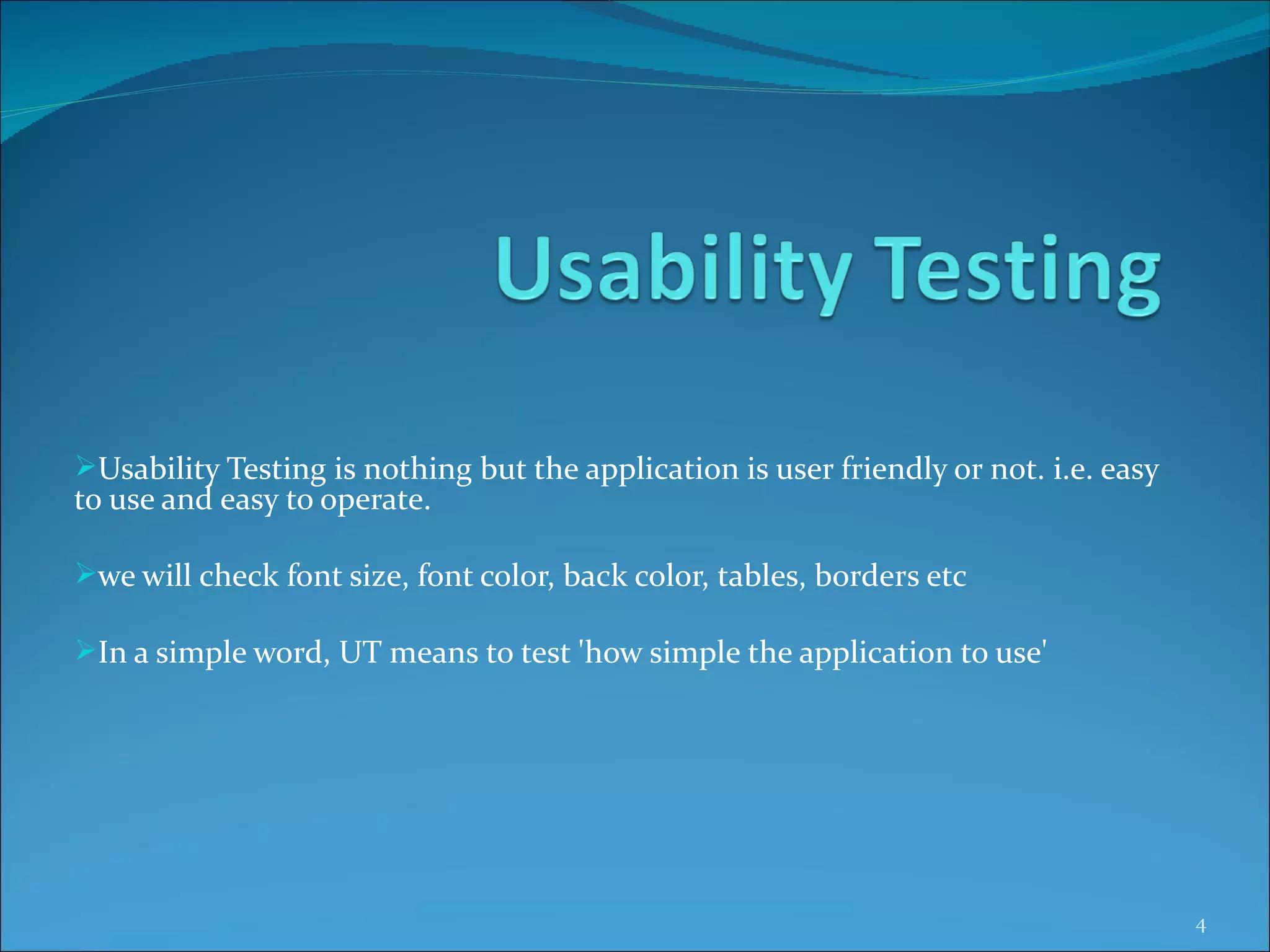 Usability Testing

➢Usability Testing is nothing but the application is user friendly or not. i.e. easy to use and easy to operate.

➢we will check font size, font color, back color, tables, borders etc

➢In a simple word, UT means to test 'how simple the application to use'

4